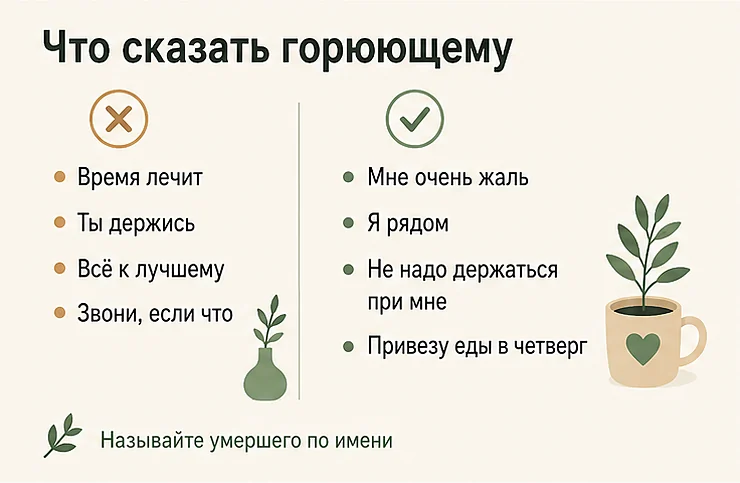 Что сказать горюющему

- Время лечит
- Ты держись
- Всё к лучшему
- Звони, если что

- Мне очень жаль
- Я рядом
- Не надо держаться при мне
- Привезу еды в четверг

Называйте умершего по имени